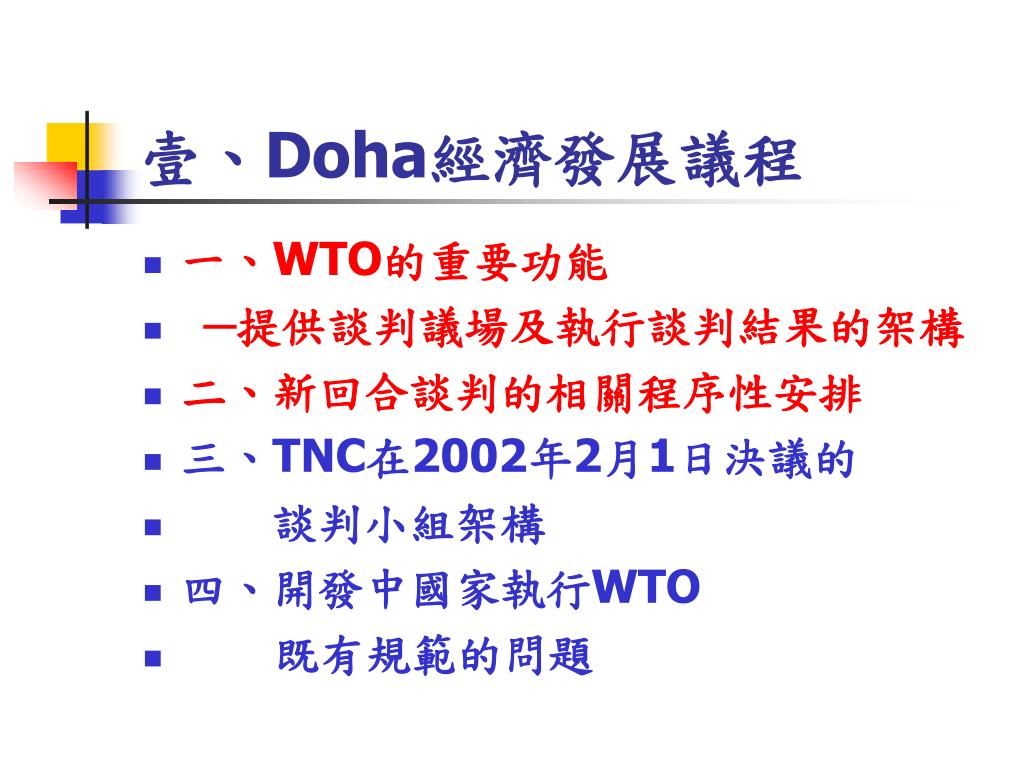 壹、Doha經濟發展議程

- 一、WTO的重要功能
- —提供談判議場及執行談判結果的架構
- 二、新回合談判的相關程序性安排
- 三、TNC在2002年2月1日決議的
- 談判小組架構
- 四、開發中國家執行WTO
- 既有規範的問題